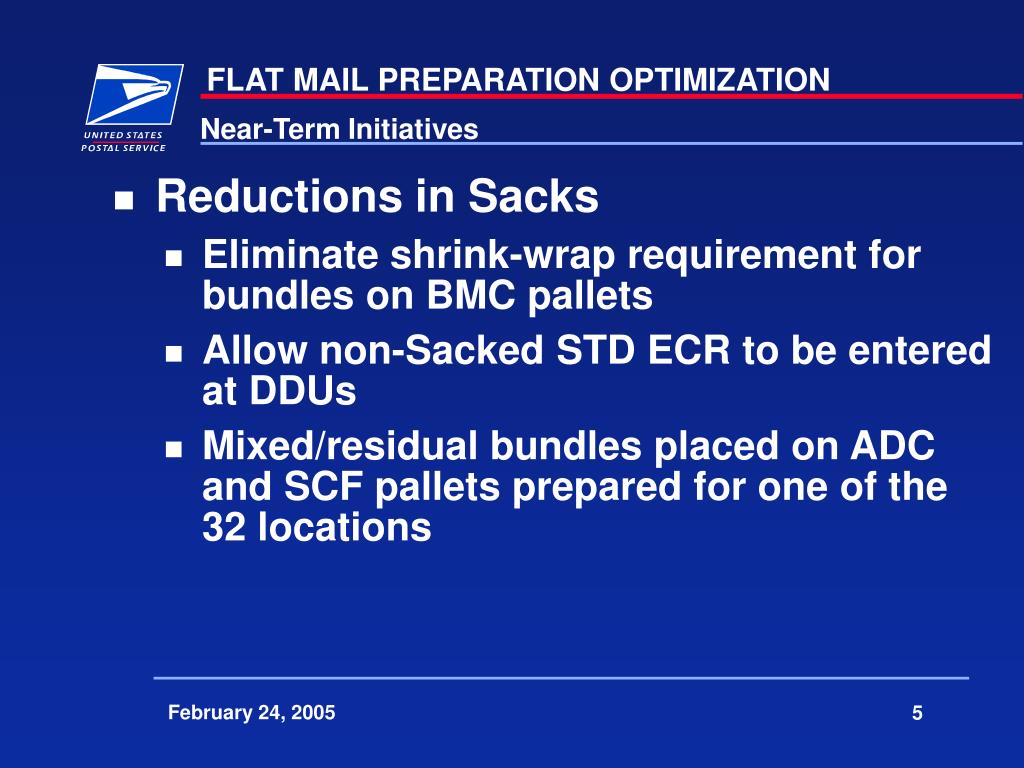 UNITED STATES POSTAL SERVICE

FLAT MAIL PREPARATION OPTIMIZATION

Near-Term Initiatives

- Reductions in Sacks
  - Eliminate shrink-wrap requirement for bundles on BMC pallets
  - Allow non-Sacked STD ECR to be entered at DDUs
  - Mixed/residual bundles placed on ADC and SCF pallets prepared for one of the 32 locations

February 24, 2005

5